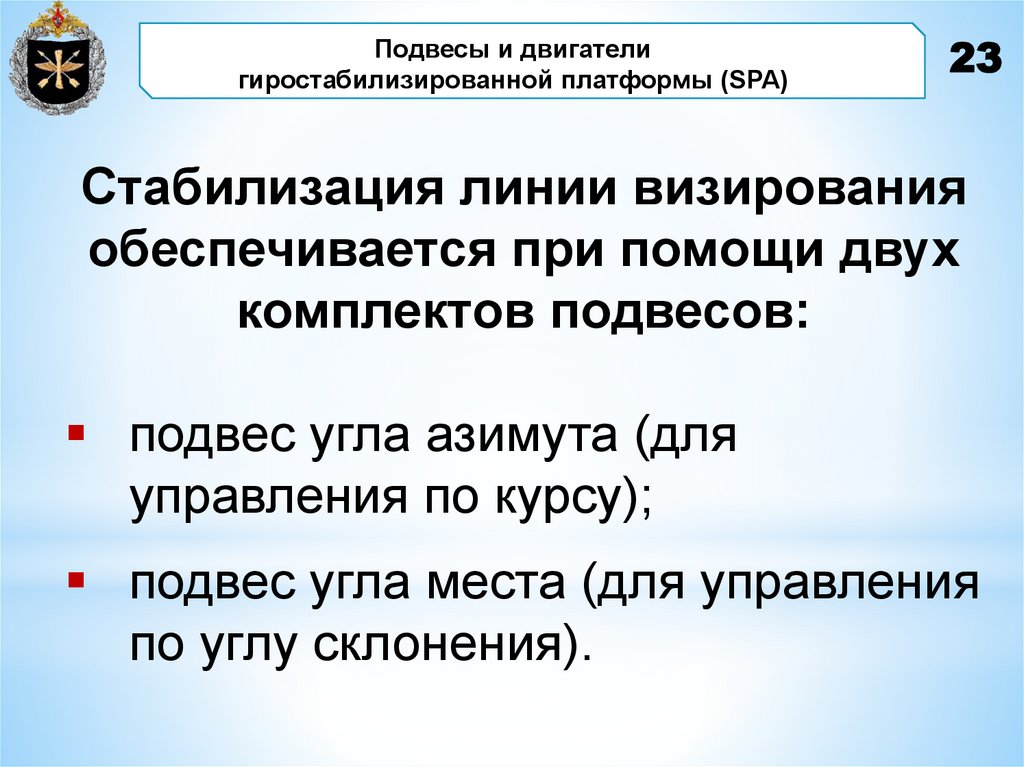 Подвесы и двигатели гиростабилизированной платформы (SPA)

23

Стабилизация линии визирования обеспечивается при помощи двух комплектов подвесов:

▪ подвес угла азимута (для управления по курсу);

▪ подвес угла места (для управления по углу склонения).